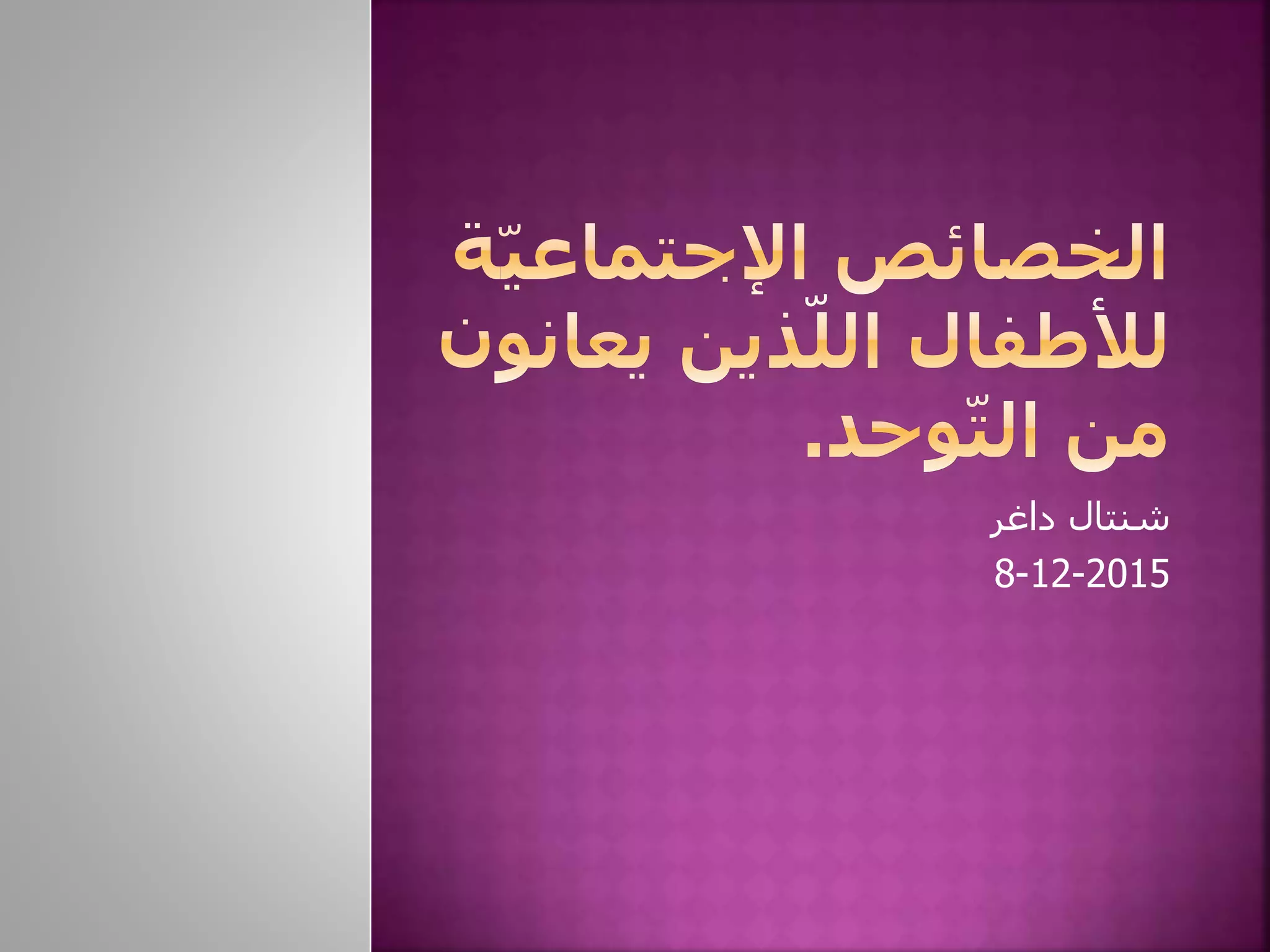 الخصائص الإجتماعيّة للأطفال اللّذين يعانون من التّوحد.

شنتال داغر
8-12-2015